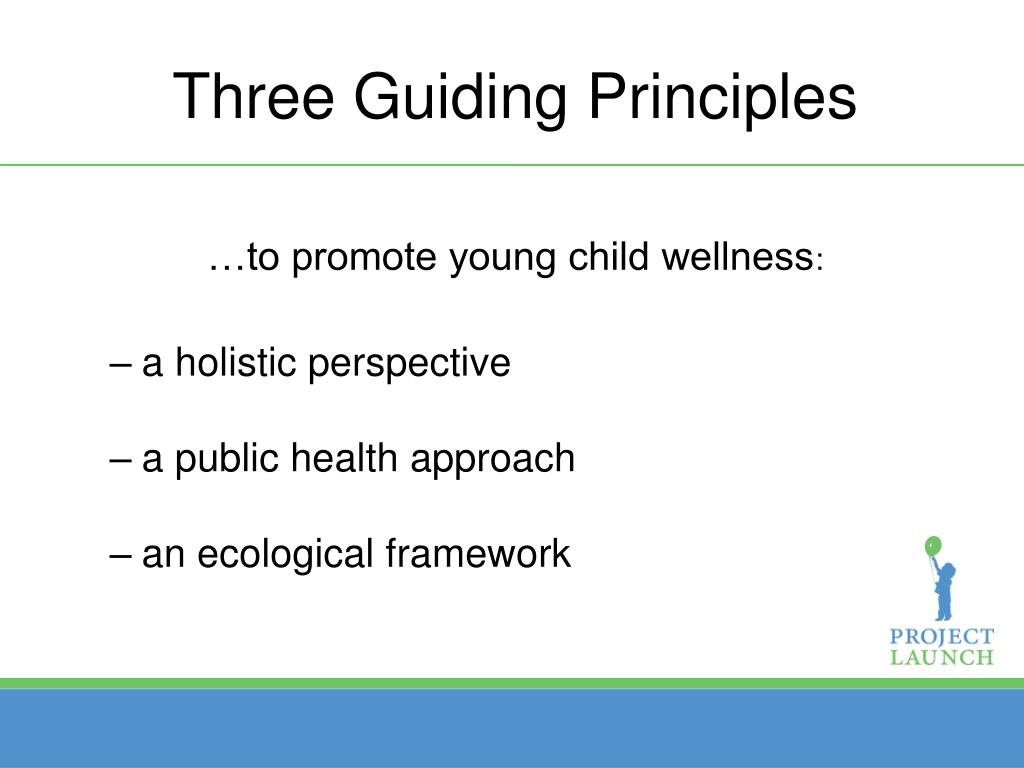 Three Guiding Principles

…to promote young child wellness:

– a holistic perspective

– a public health approach

– an ecological framework

PROJECT LAUNCH